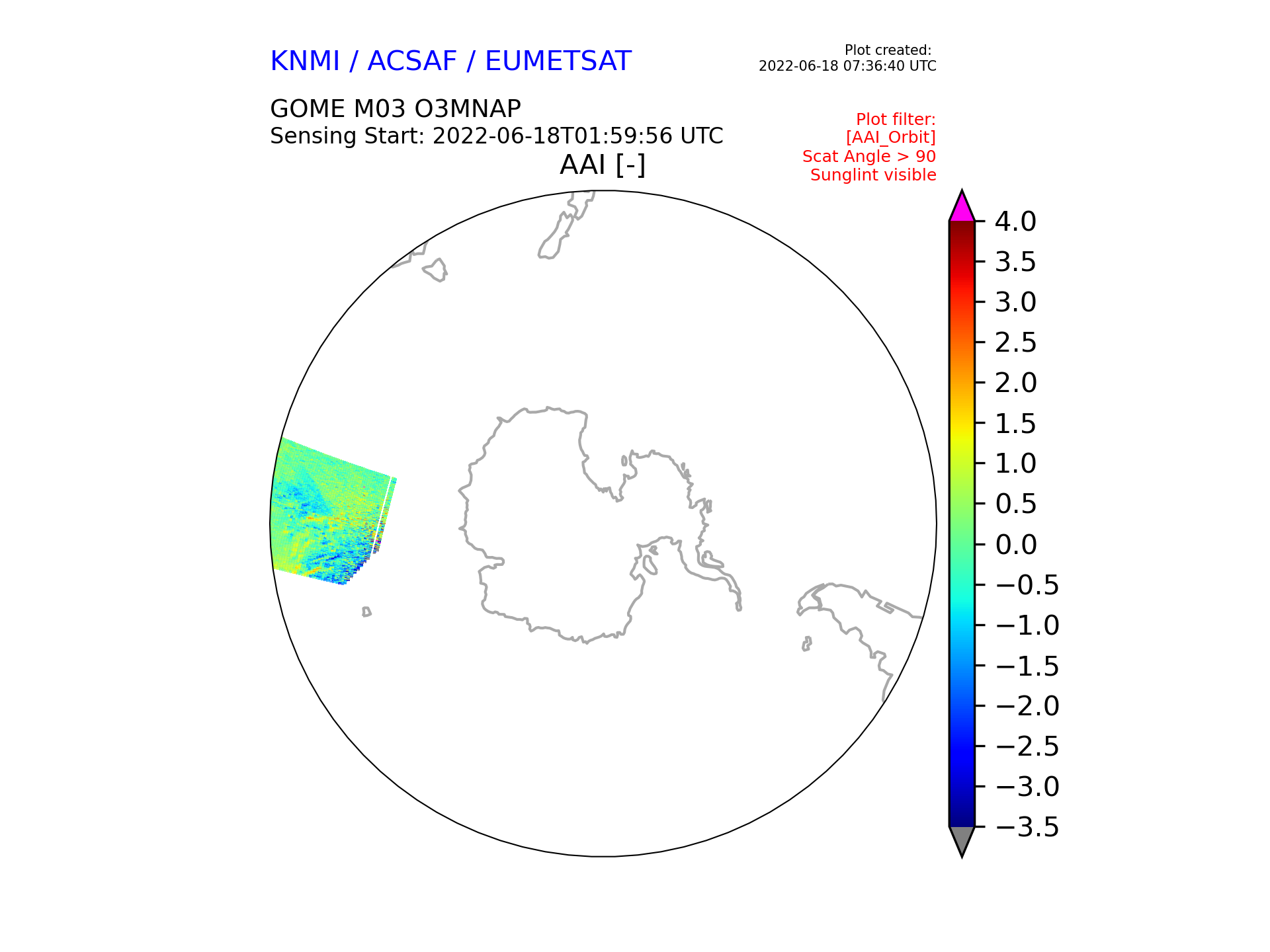 KNMI / ACSAF / EUMETSAT

Plot created:
2022-06-18 07:36:40 UTC

GOME M03 O3MNAP
Sensing Start: 2022-06-18T01:59:56 UTC

Plot filter:
[AAI_Orbit]
Scat Angle > 90
Sunglint visible

AAI [-]

4.0
3.5
3.0
2.5
2.0
1.5
1.0
0.5
0.0
−0.5
−1.0
−1.5
−2.0
−2.5
−3.0
−3.5